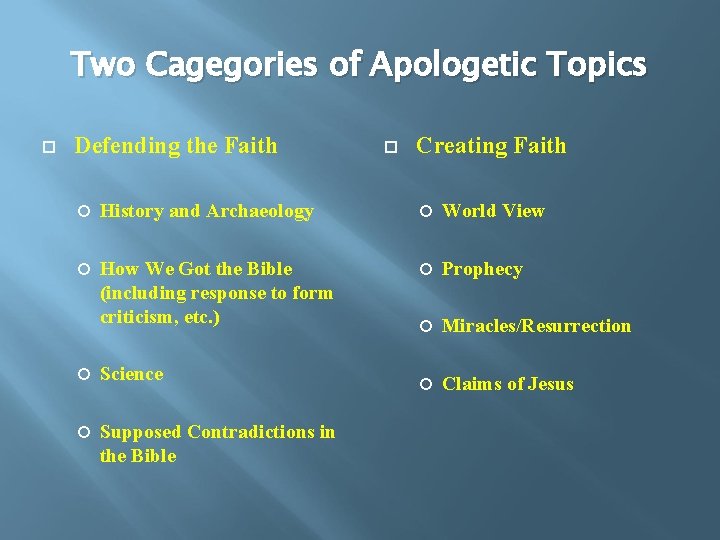 Two Cagegories of Apologetic Topics

Defending the Faith

History and Archaeology

How We Got the Bible (including response to form criticism, etc.)

Science

Supposed Contradictions in the Bible

Creating Faith

World View

Prophecy

Miracles/Resurrection

Claims of Jesus